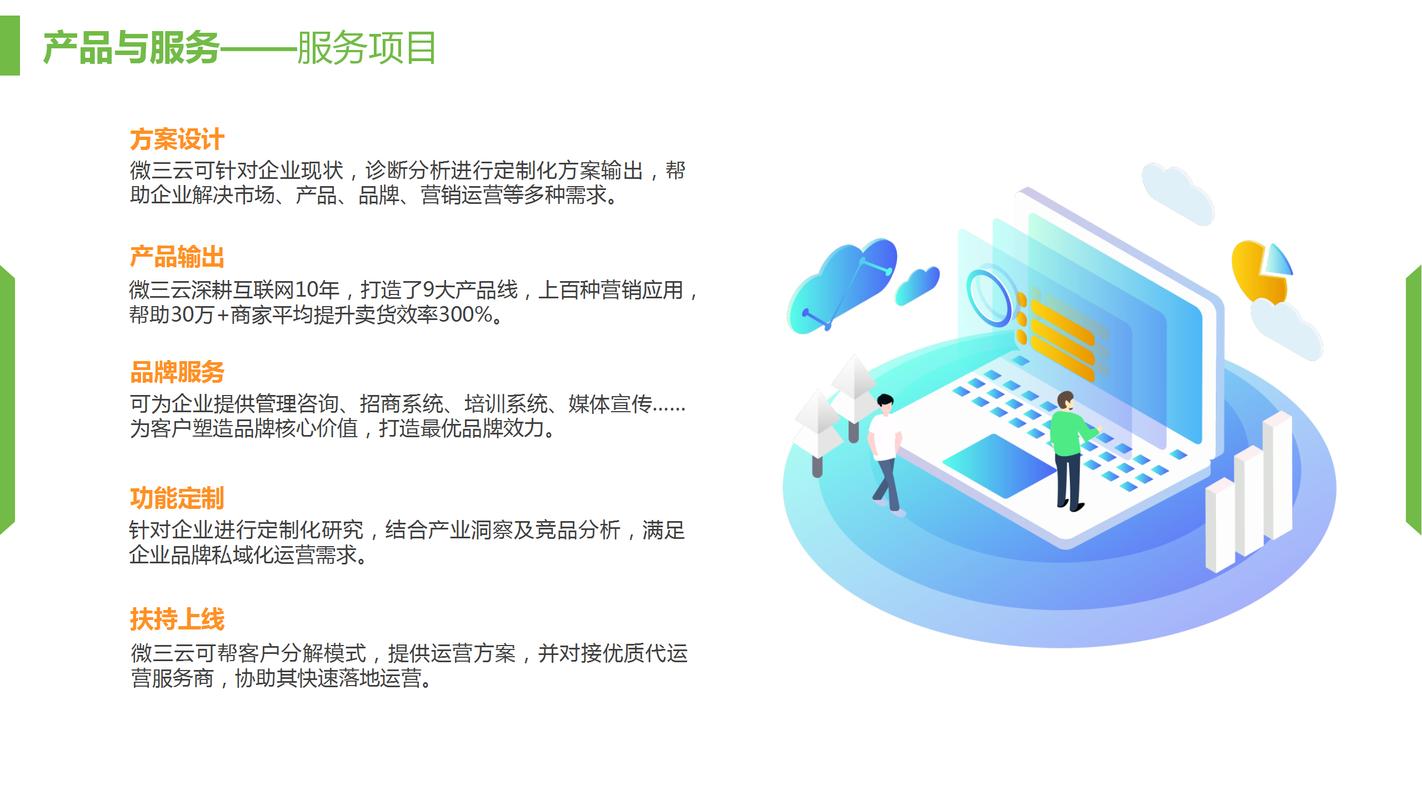 产品与服务——服务项目

方案设计
微三云可针对企业现状，诊断分析进行定制化方案输出，帮助企业解决市场、产品、品牌、营销运营等多种需求。

产品输出
微三云深耕互联网10年，打造了9大产品线，上百种营销应用，帮助30万+商家平均提升卖货效率300%。

品牌服务
可为企业提供管理咨询、招商系统、培训系统、媒体宣传……为客户塑造品牌核心价值，打造最优品牌效力。

功能定制
针对企业进行定制化研究，结合产业洞察及竞品分析，满足企业品牌私域化运营需求。

扶持上线
微三云可帮客户分解模式，提供运营方案，并对接优质代运营服务商，协助其快速落地运营。